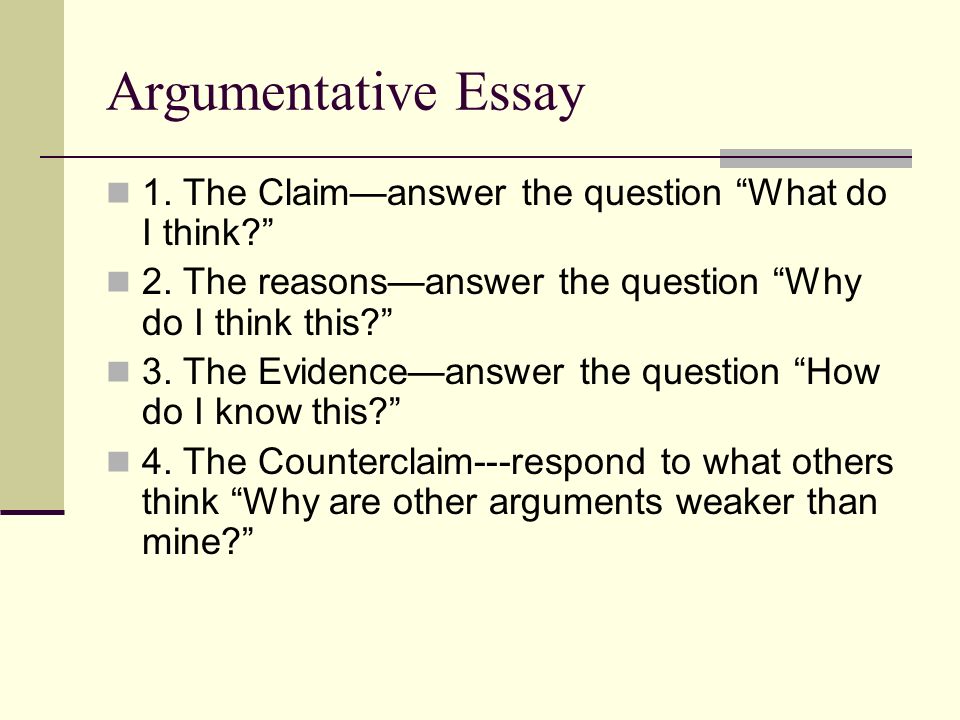 Argumentative Essay

1. The Claim—answer the question “What do I think?”

2. The reasons—answer the question “Why do I think this?”

3. The Evidence—answer the question “How do I know this?”

4. The Counterclaim---respond to what others think “Why are other arguments weaker than mine?”